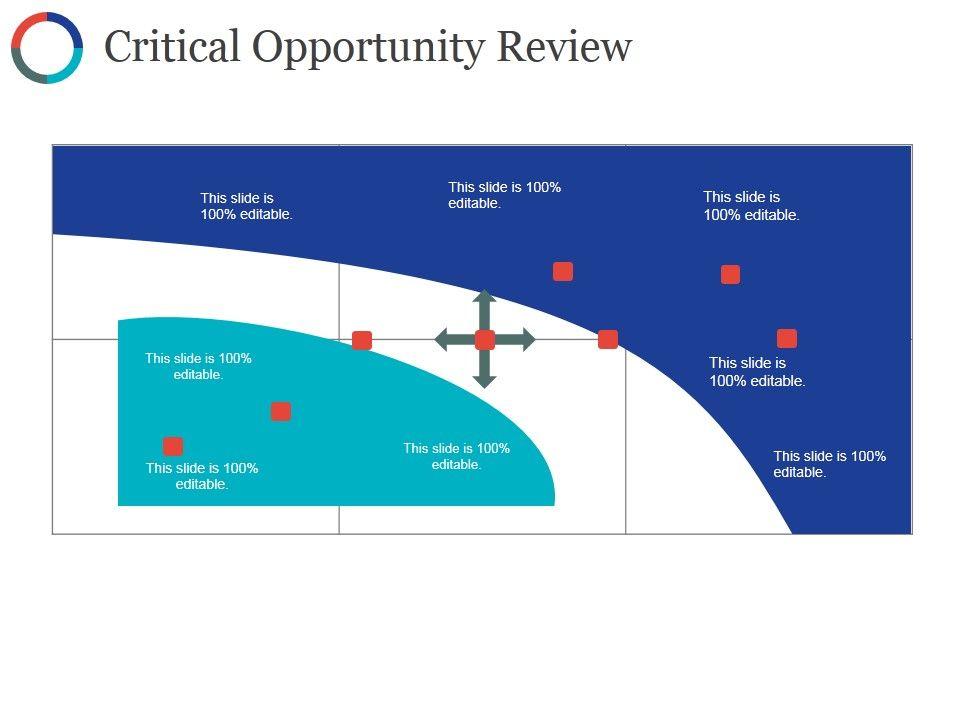 Critical Opportunity Review

This slide is 100% editable.

This slide is 100% editable.

This slide is 100% editable.

This slide is 100% editable.

This slide is 100% editable.

This slide is 100% editable.

This slide is 100% editable.

This slide is 100% editable.